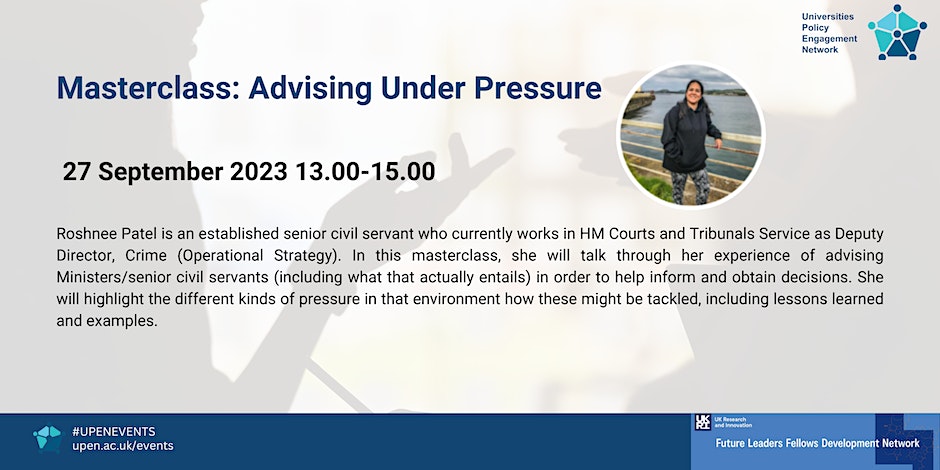 Universities Policy Engagement Network

Masterclass: Advising Under Pressure

27 September 2023 13.00-15.00

Roshnee Patel is an established senior civil servant who currently works in HM Courts and Tribunals Service as Deputy Director, Crime (Operational Strategy). In this masterclass, she will talk through her experience of advising Ministers/senior civil servants (including what that actually entails) in order to help inform and obtain decisions. She will highlight the different kinds of pressure in that environment how these might be tackled, including lessons learned and examples.

#UPENEVENTS
upen.ac.uk/events

UKRI UK Research and Innovation

Future Leaders Fellows Development Network